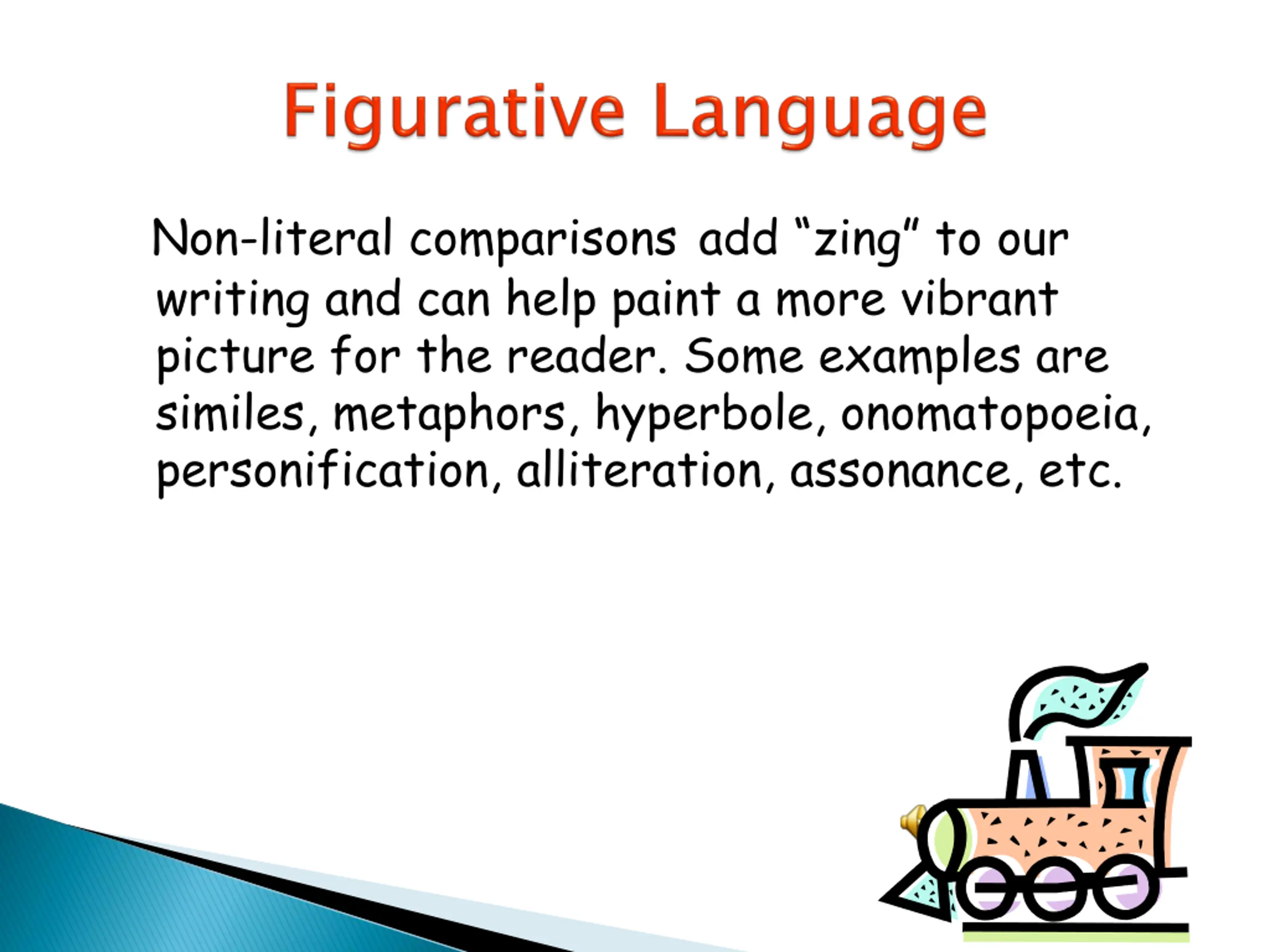 Figurative Language

Non-literal comparisons add “zing” to our writing and can help paint a more vibrant picture for the reader. Some examples are similes, metaphors, hyperbole, onomatopoeia, personification, alliteration, assonance, etc.